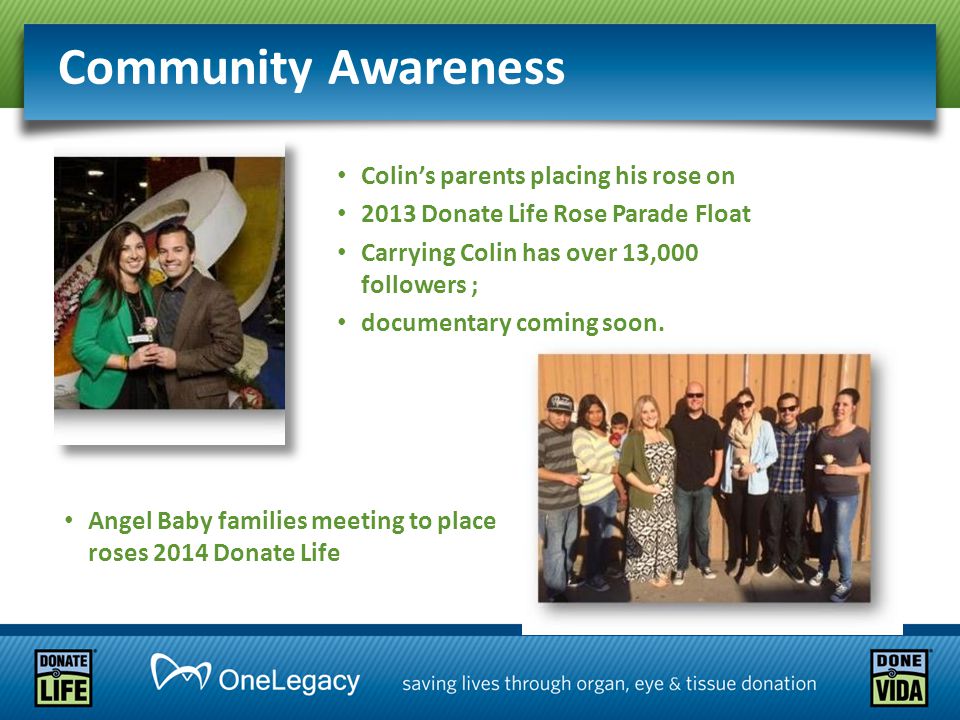 Community Awareness

• Colin's parents placing his rose on
• 2013 Donate Life Rose Parade Float
• Carrying Colin has over 13,000 followers ;
• documentary coming soon.

• Angel Baby families meeting to place roses 2014 Donate Life

DONATE LIFE

OneLegacy

saving lives through organ, eye & tissue donation

DONE VIDA